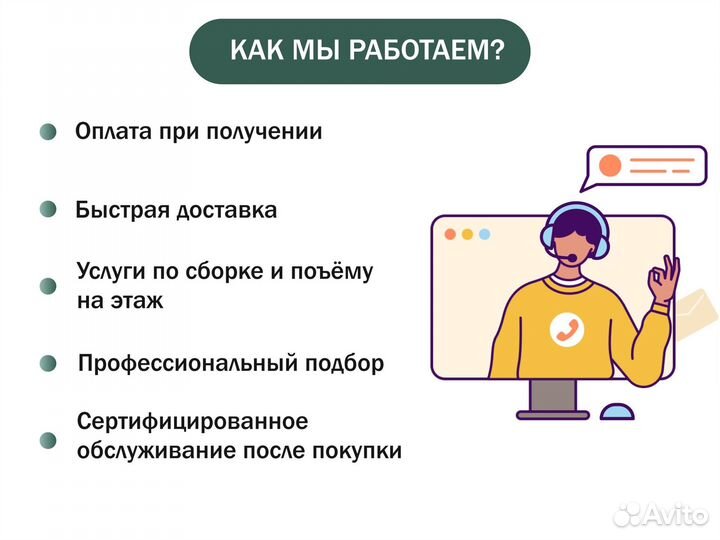 КАК МЫ РАБОТАЕМ?

Оплата при получении

Быстрая доставка

Услуги по сборке и поъёму на этаж

Профессиональный подбор

Сертифицированное обслуживание после покупки

Avito